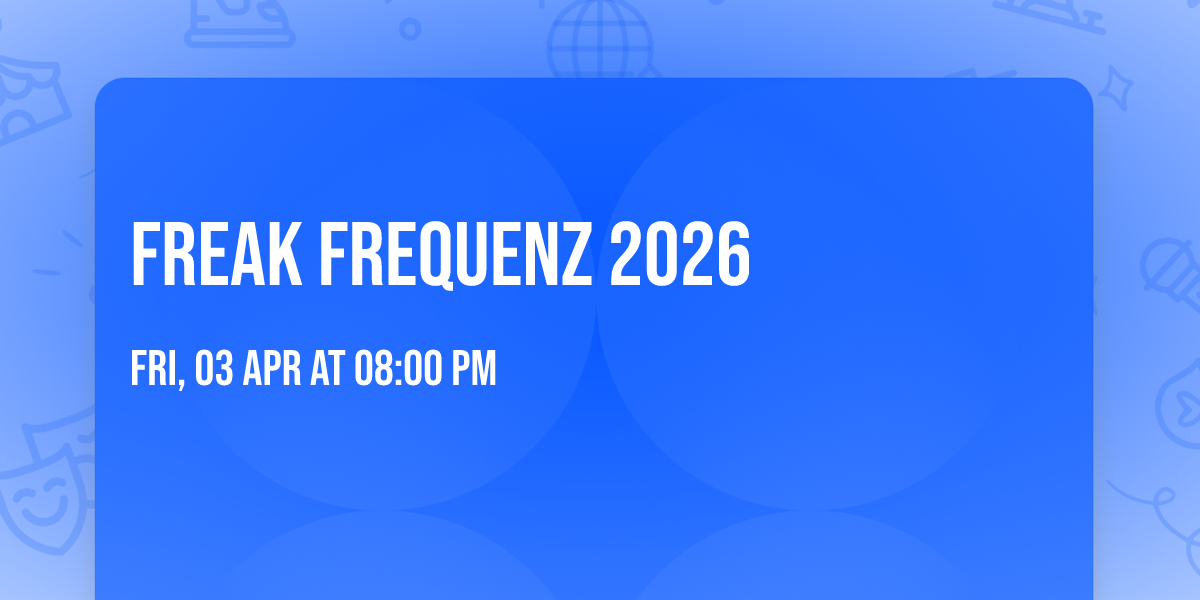 FREAK FREQUENZ 2026

FRI, 03 APR AT 08:00 PM